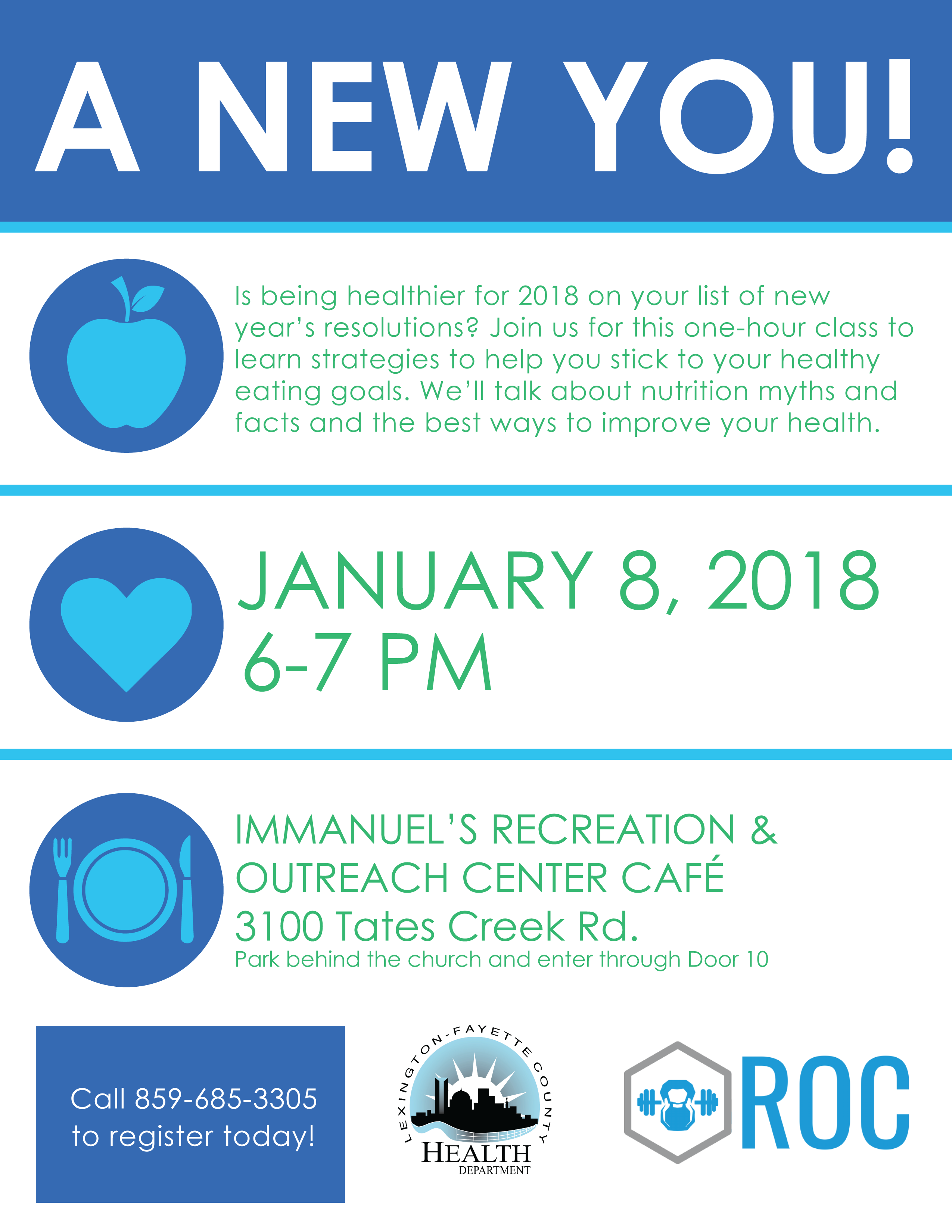 A NEW YOU!

Is being healthier for 2018 on your list of new year's resolutions? Join us for this one-hour class to learn strategies to help you stick to your healthy eating goals. We'll talk about nutrition myths and facts and the best ways to improve your health.

JANUARY 8, 2018
6-7 PM

IMMANUEL'S RECREATION & OUTREACH CENTER CAFÉ
3100 Tates Creek Rd.
Park behind the church and enter through Door 10

Call 859-685-3305 to register today!

LEXINGTON-FAYETTE COUNTY
HEALTH
DEPARTMENT

ROC